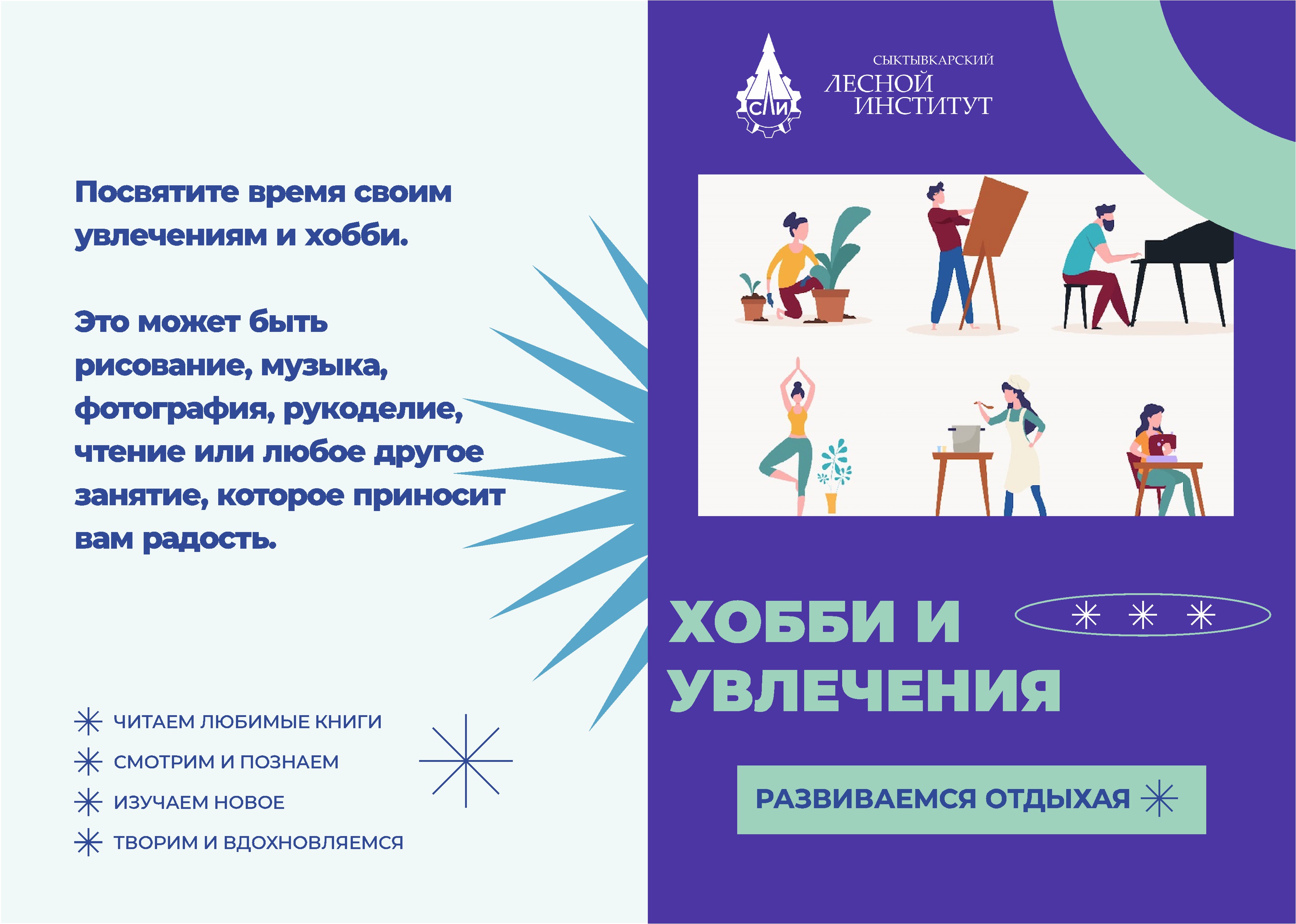 Посвятите время своим увлечениям и хобби.

Это может быть рисование, музыка, фотография, рукоделие, чтение или любое другое занятие, которое приносит вам радость.

ЧИТАЕМ ЛЮБИМЫЕ КНИГИ
СМОТРИМ И ПОЗНАЕМ
ИЗУЧАЕМ НОВОЕ
ТВОРИМ И ВДОХНОВЛЯЕМСЯ

СЛИ
СЫКТЫВКАРСКИЙ
ЛЕСНОЙ
ИНСТИТУТ

ХОББИ И УВЛЕЧЕНИЯ

РАЗВИВАЕМСЯ ОТДЫХАЯ